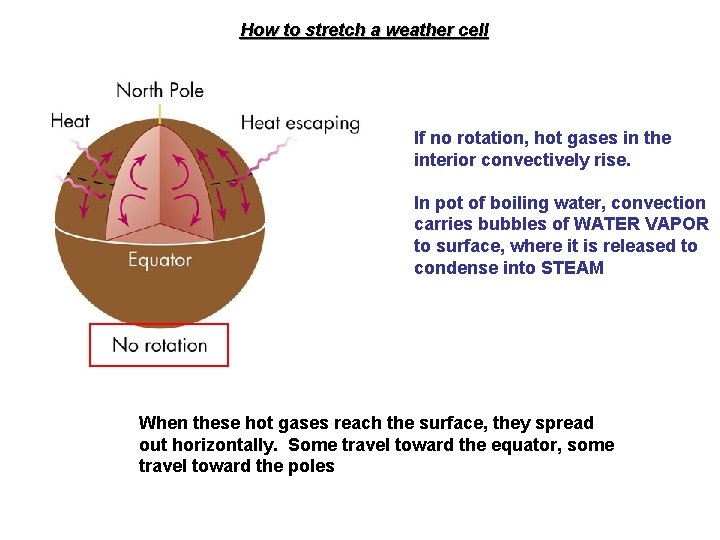 How to stretch a weather cell

North Pole

Heat

Heat escaping

Equator

No rotation

If no rotation, hot gases in the interior convectively rise.

In pot of boiling water, convection carries bubbles of WATER VAPOR to surface, where it is released to condense into STEAM

When these hot gases reach the surface, they spread out horizontally. Some travel toward the equator, some travel toward the poles